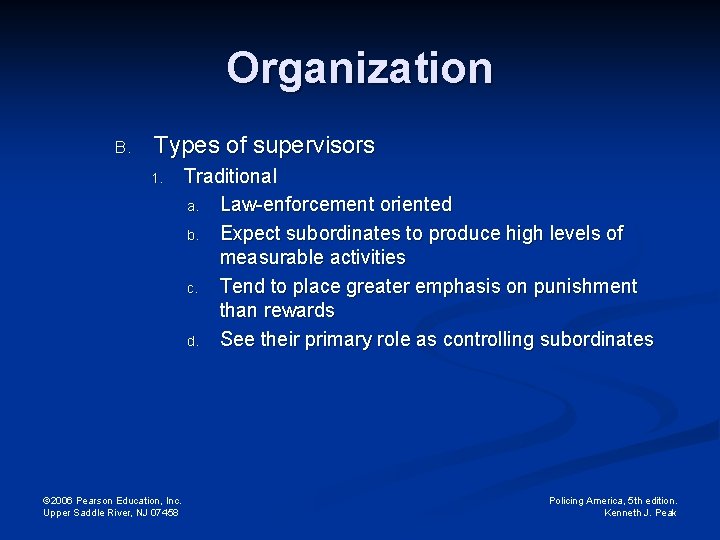 Organization

B. Types of supervisors

1. Traditional

a. Law-enforcement oriented

b. Expect subordinates to produce high levels of measurable activities

c. Tend to place greater emphasis on punishment than rewards

d. See their primary role as controlling subordinates

©2006 Pearson Education, Inc.
Upper Saddle River, NJ 07458

Policing America, 5th edition.
Kenneth J. Peak